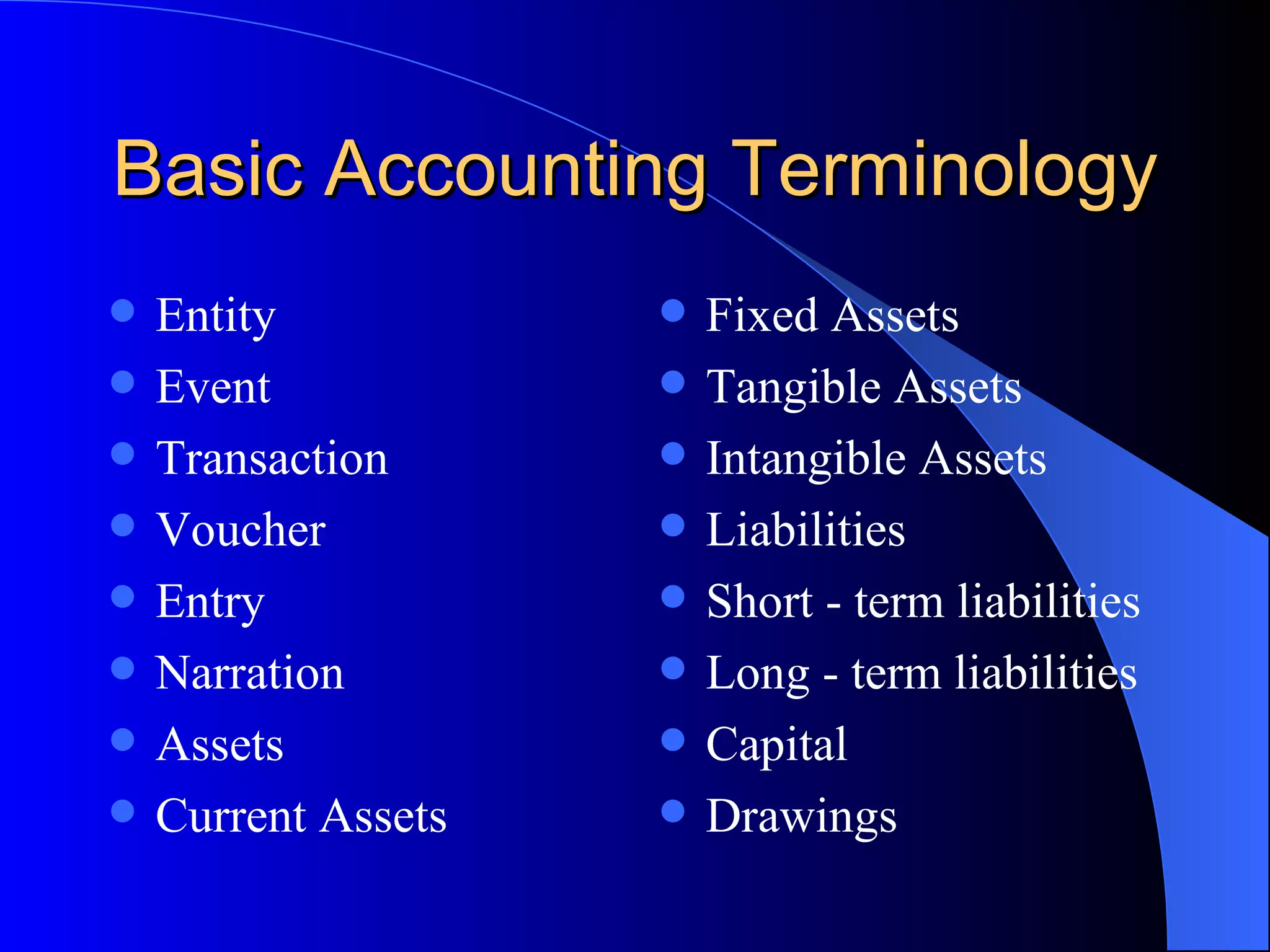 Basic Accounting Terminology

- Entity
- Event
- Transaction
- Voucher
- Entry
- Narration
- Assets
- Current Assets

- Fixed Assets
- Tangible Assets
- Intangible Assets
- Liabilities
- Short - term liabilities
- Long - term liabilities
- Capital
- Drawings